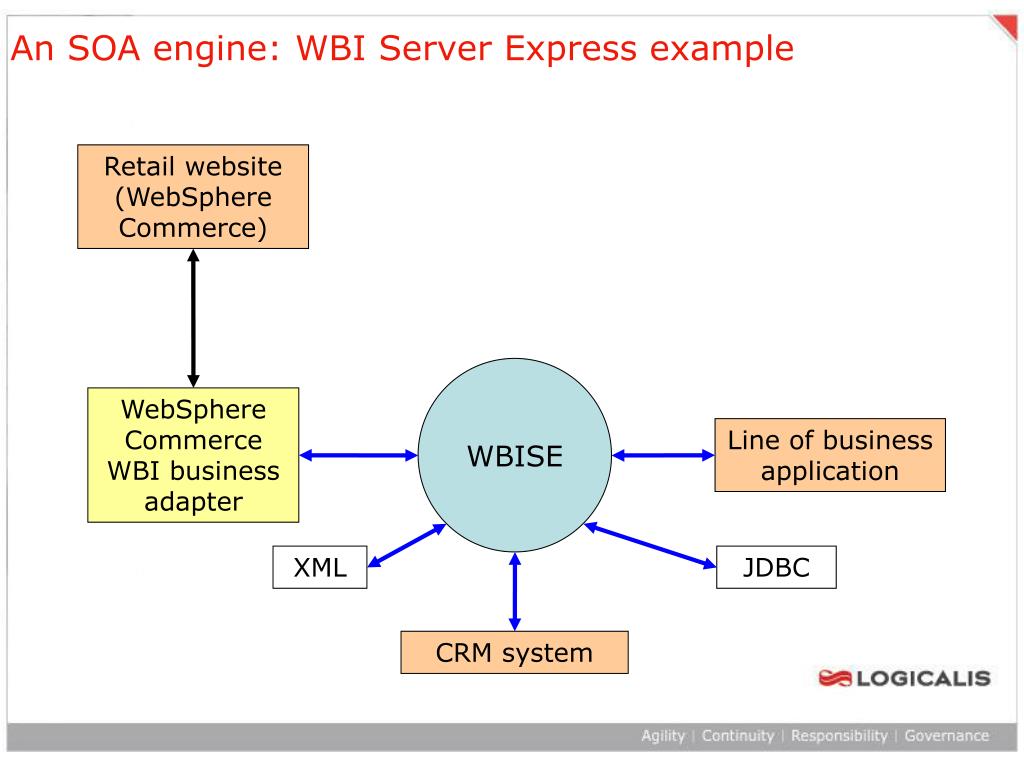 An SOA engine: WBI Server Express example

Retail website (WebSphere Commerce)

WebSphere Commerce WBI business adapter

WBISE

Line of business application

XML

JDBC

CRM system

LOGICALIS

Agility | Continuity | Responsibility | Governance